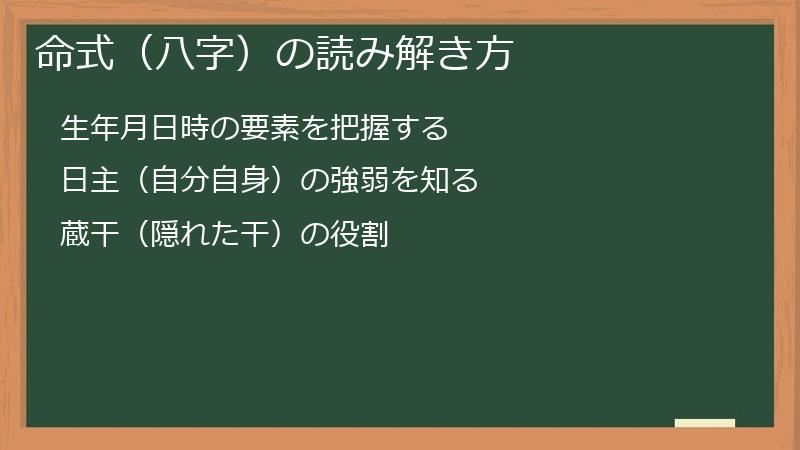 命式（八字）の読み解き方

生年月日時の要素を把握する

日主（自分自身）の強弱を知る

蔵干（隠れた干）の役割